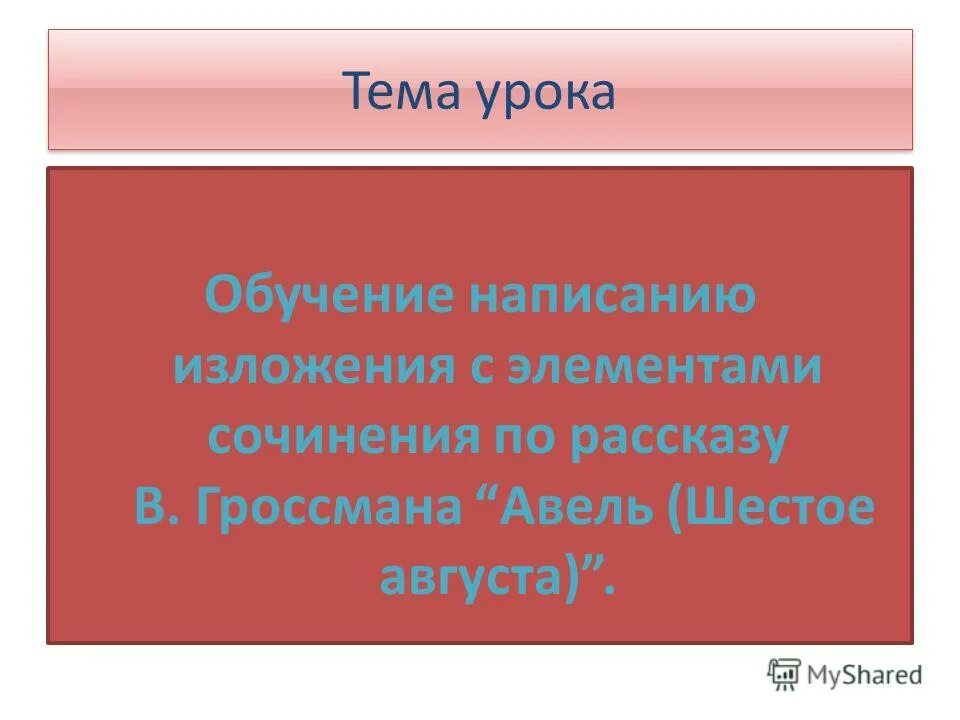 Тема урока

Обучение написанию изложения с элементами сочинения по рассказу В. Гроссмана “Авель (Шестое августа)”.

MyShared